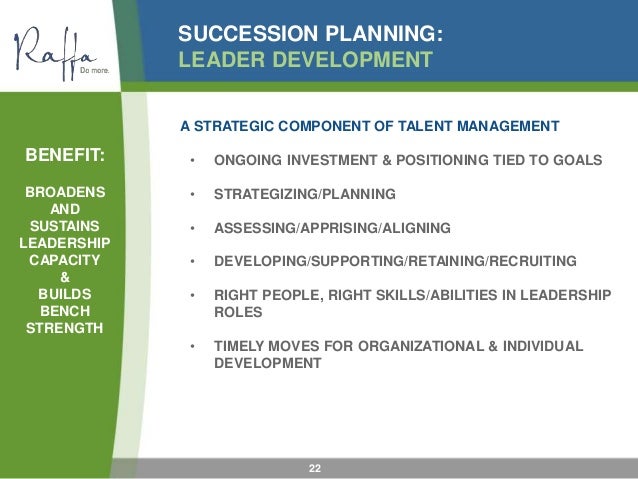 Raffa
Do more.

SUCCESSION PLANNING:
LEADER DEVELOPMENT

BENEFIT:

BROADENS AND SUSTAINS LEADERSHIP CAPACITY & BUILDS BENCH STRENGTH

A STRATEGIC COMPONENT OF TALENT MANAGEMENT

• ONGOING INVESTMENT & POSITIONING TIED TO GOALS

• STRATEGIZING/PLANNING

• ASSESSING/APPRISING/ALIGNING

• DEVELOPING/SUPPORTING/RETAINING/RECRUITING

• RIGHT PEOPLE, RIGHT SKILLS/ABILITIES IN LEADERSHIP ROLES

• TIMELY MOVES FOR ORGANIZATIONAL & INDIVIDUAL DEVELOPMENT

22